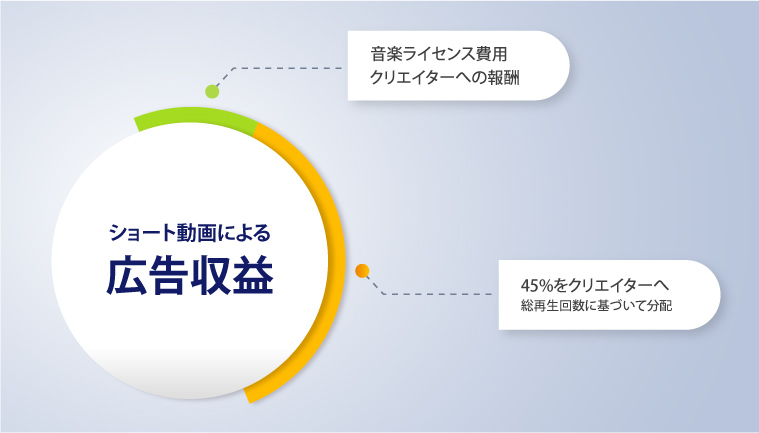 音楽ライセンス費用
クリエイターへの報酬

ショート動画による
広告収益

45%をクリエイターへ
総再生回数に基づいて分配